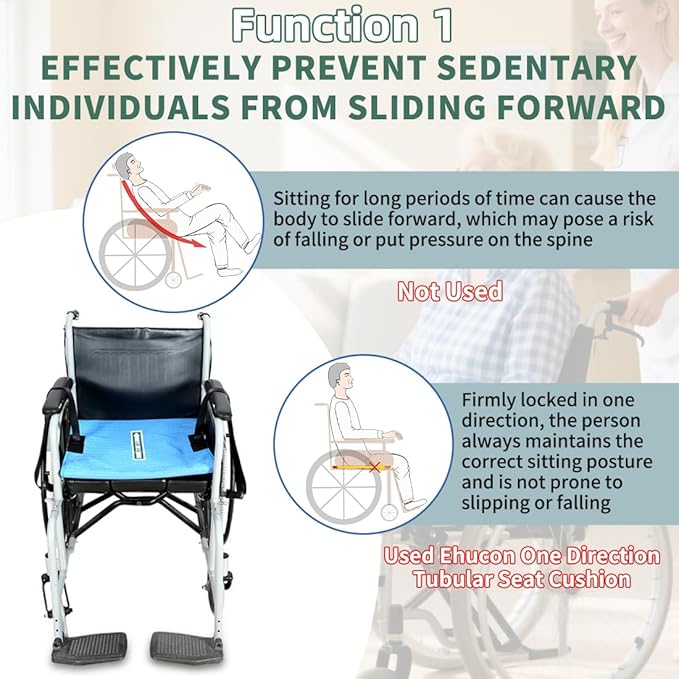 Function 1

EFFECTIVELY PREVENT SEDENTARY INDIVIDUALS FROM SLIDING FORWARD

Sitting for long periods of time can cause the body to slide forward, which may pose a risk of falling or put pressure on the spine

Not Used

Firmly locked in one direction, the person always maintains the correct sitting posture and is not prone to slipping or falling

Used Ehucon One Direction Tubular Seat Cushion